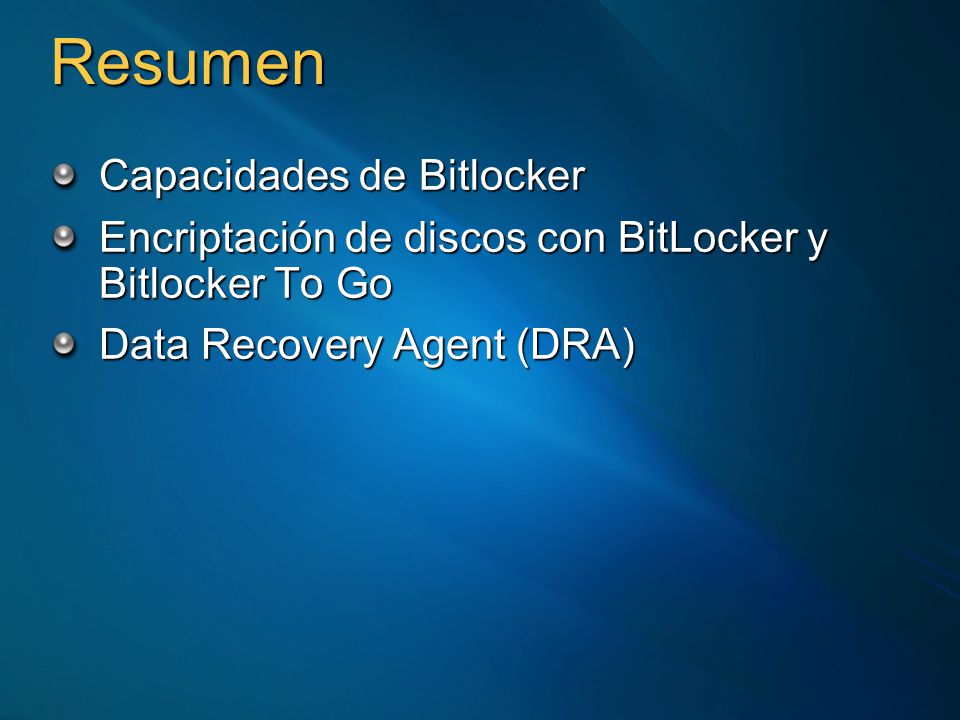 Resumen

Capacidades de Bitlocker

Encriptación de discos con BitLocker y Bitlocker To Go

Data Recovery Agent (DRA)